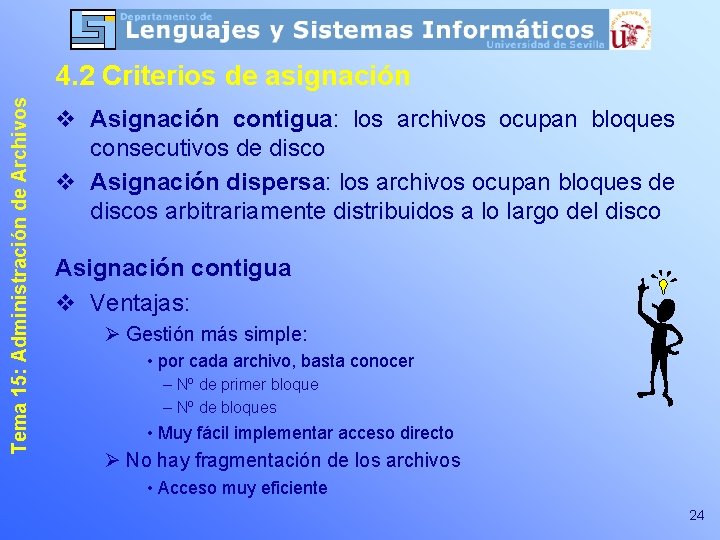 Departamento de
Lenguajes y Sistemas Informáticos
Universidad de Sevilla

Tema 15: Administración de Archivos

4.2 Criterios de asignación

❖ Asignación contigua: los archivos ocupan bloques consecutivos de disco

❖ Asignación dispersa: los archivos ocupan bloques de discos arbitrariamente distribuidos a lo largo del disco

Asignación contigua

❖ Ventajas:

➢ Gestión más simple:

• por cada archivo, basta conocer

– Nº de primer bloque

– Nº de bloques

• Muy fácil implementar acceso directo

➢ No hay fragmentación de los archivos

• Acceso muy eficiente

24